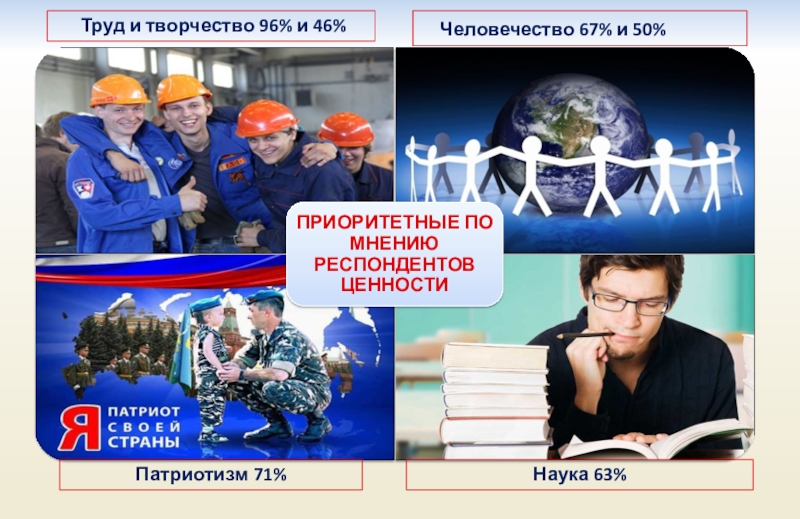 Труд и творчество 96% и 46%

Человечество 67% и 50%

ПРИОРИТЕТНЫЕ ПО МНЕНИЮ РЕСПОНДЕНТОВ ЦЕННОСТИ

Я ПАТРИОТ СВОЕЙ СТРАНЫ

Патриотизм 71%

Наука 63%